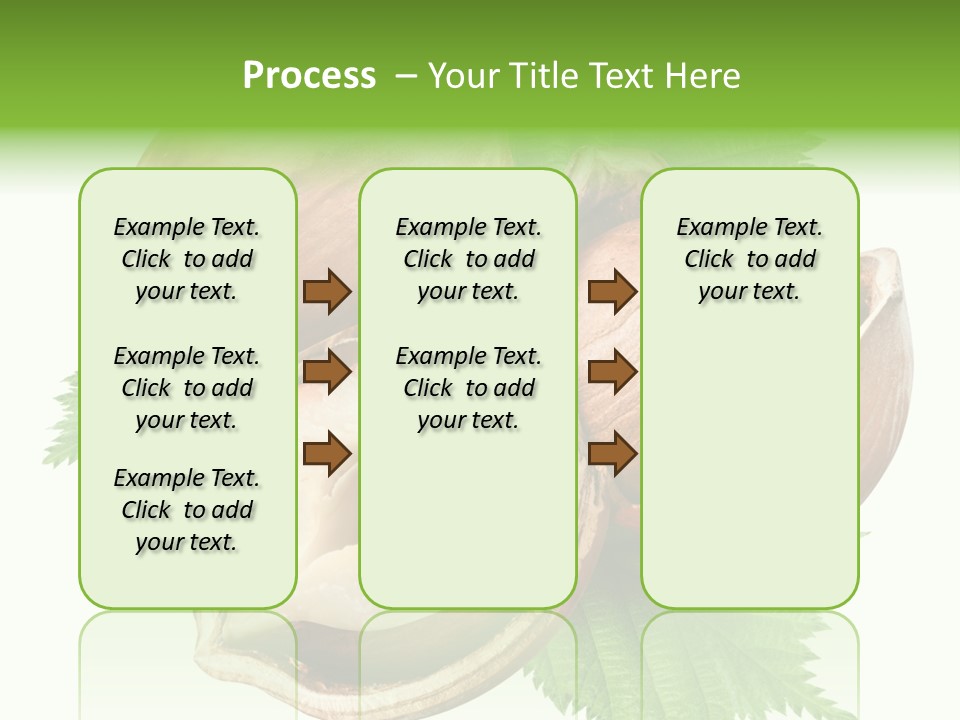 Process – Your Title Text Here

Example Text. Click to add your text.

Example Text. Click to add your text.

Example Text. Click to add your text.

Example Text. Click to add your text.

Example Text. Click to add your text.

Example Text. Click to add your text.